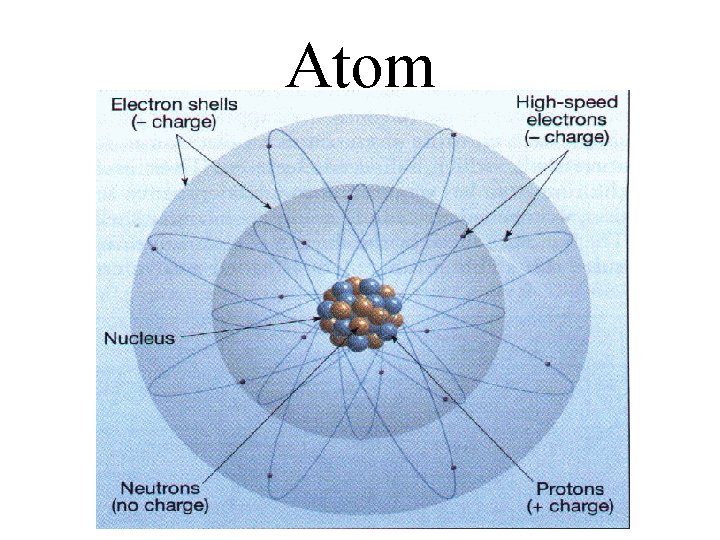 Atom

Electron shells
(– charge)

High-speed
electrons
(– charge)

Nucleus

Neutrons
(no charge)

Protons
(+ charge)